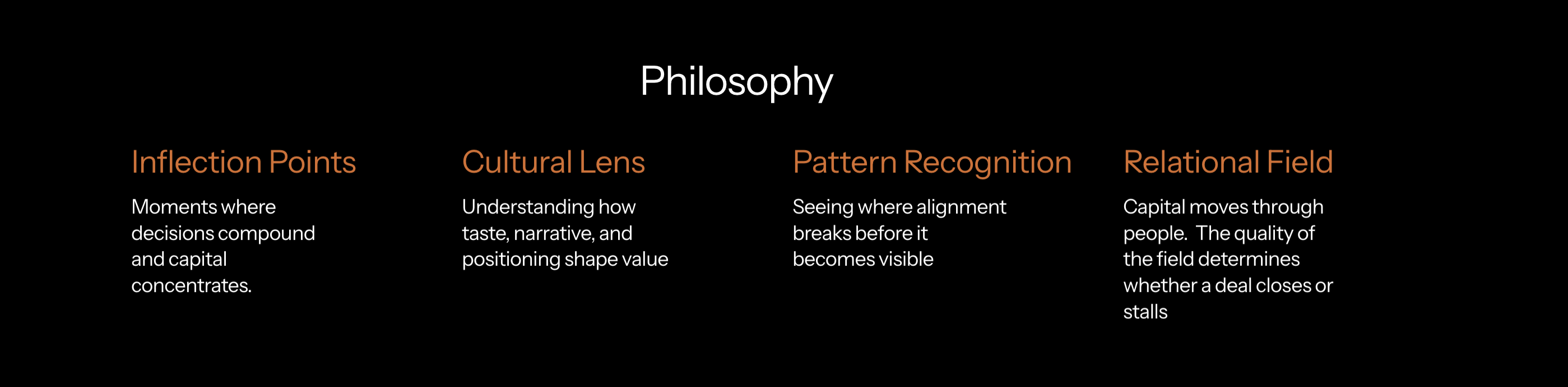 Philosophy

Inflection Points

Moments where decisions compound and capital concentrates.

Cultural Lens

Understanding how taste, narrative, and positioning shape value

Pattern Recognition

Seeing where alignment breaks before it becomes visible

Relational Field

Capital moves through people. The quality of the field determines whether a deal closes or stalls